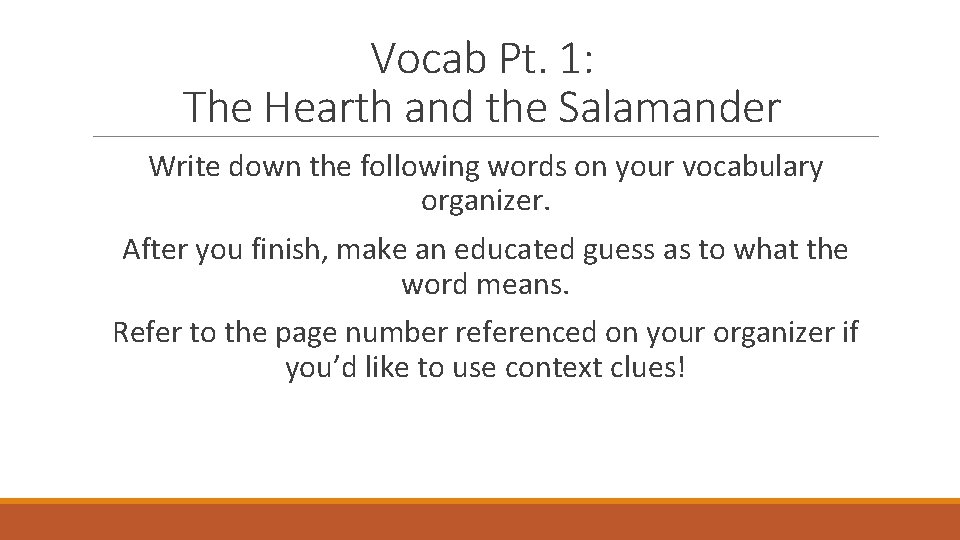 Vocab Pt. 1:
The Hearth and the Salamander

Write down the following words on your vocabulary organizer.

After you finish, make an educated guess as to what the word means.

Refer to the page number referenced on your organizer if you'd like to use context clues!